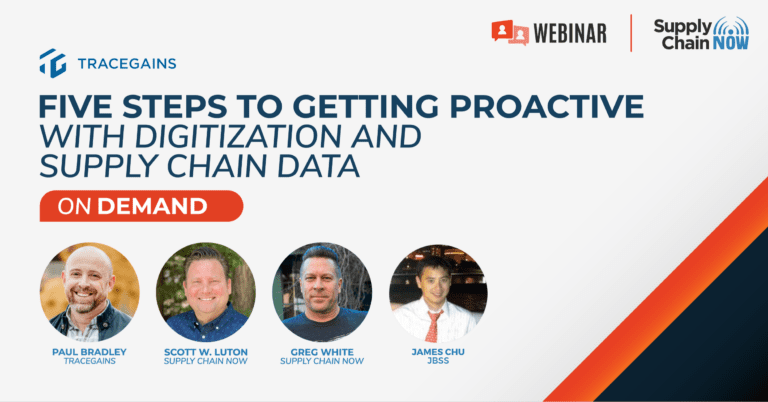 WEBINAR

Supply Chain NOW

TRACEGAINS

FIVE STEPS TO GETTING PROACTIVE WITH DIGITIZATION AND SUPPLY CHAIN DATA

ON DEMAND

PAUL BRADLEY
TRACEGAINS

SCOTT W. LUTON
SUPPLY CHAIN NOW

GREG WHITE
SUPPLY CHAIN NOW

JAMES CHU
JBSS